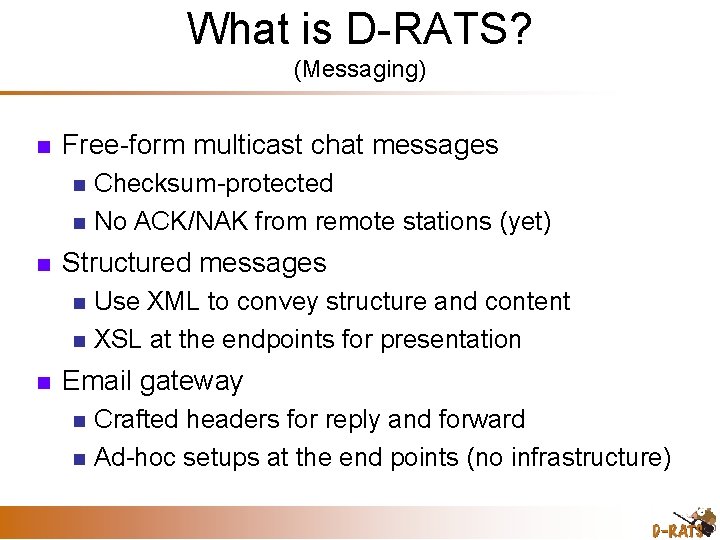 What is D-RATS?
(Messaging)

- Free-form multicast chat messages
  - Checksum-protected
  - No ACK/NAK from remote stations (yet)
- Structured messages
  - Use XML to convey structure and content
  - XSL at the endpoints for presentation
- Email gateway
  - Crafted headers for reply and forward
  - Ad-hoc setups at the end points (no infrastructure)

D-RATS